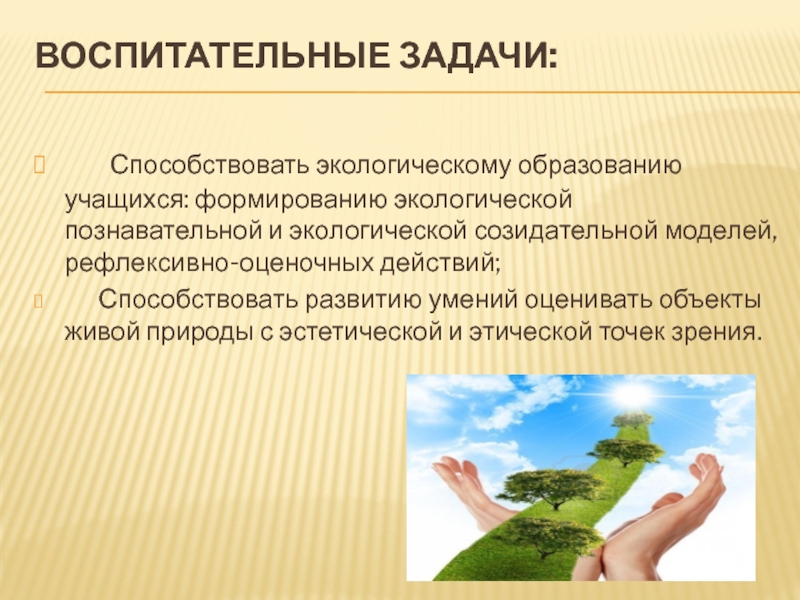 ВОСПИТАТЕЛЬНЫЕ ЗАДАЧИ:

Способствовать экологическому образованию учащихся: формированию экологической познавательной и экологической созидательной моделей, рефлексивно-оценочных действий;

Способствовать развитию умений оценивать объекты живой природы с эстетической и этической точек зрения.